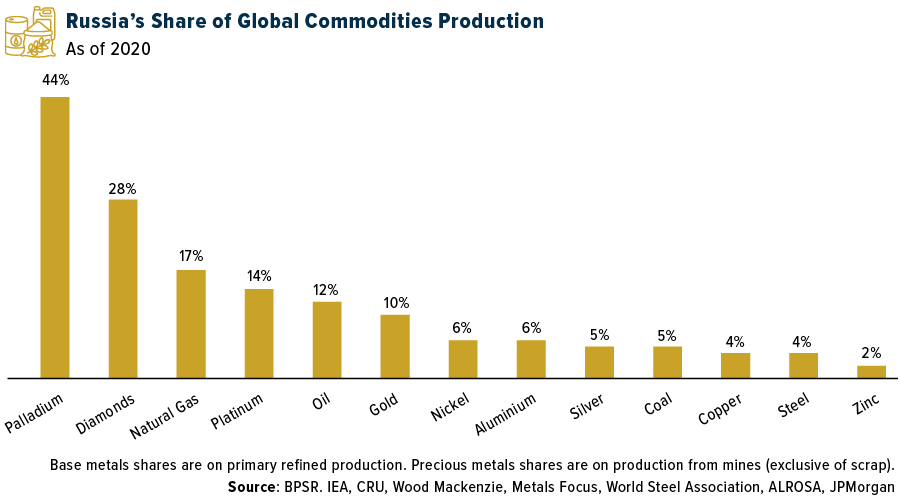 Russia's Share of Global Commodities Production
As of 2020

44%
28%
17%
14%
12%
10%
6%
6%
5%
5%
4%
4%
2%

Palladium
Diamonds
Natural Gas
Platinum
Oil
Gold
Nickel
Aluminium
Silver
Coal
Copper
Steel
Zinc

Base metals shares are on primary refined production. Precious metals shares are on production from mines (exclusive of scrap).
Source: BPSR. IEA, CRU, Wood Mackenzie, Metals Focus, World Steel Association, ALROSA, JPMorgan